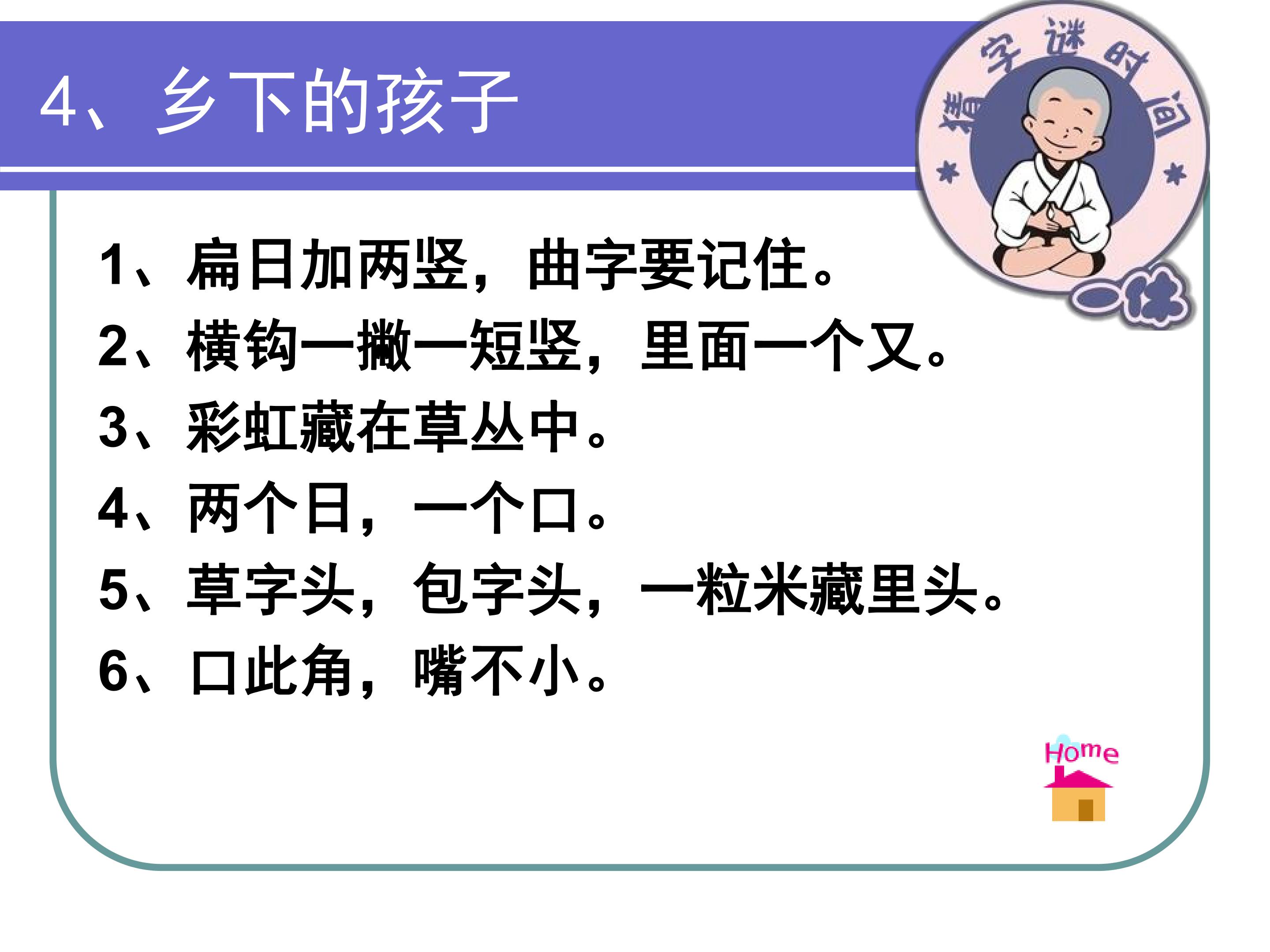 4、乡下的孩子

猜字谜时间

一休

1、扁日加两竖，曲字要记住。
2、横钩一撇一短竖，里面一个又。
3、彩虹藏在草丛中。
4、两个日，一个口。
5、草字头，包字头，一粒米藏里头。
6、口此角，嘴不小。

Home